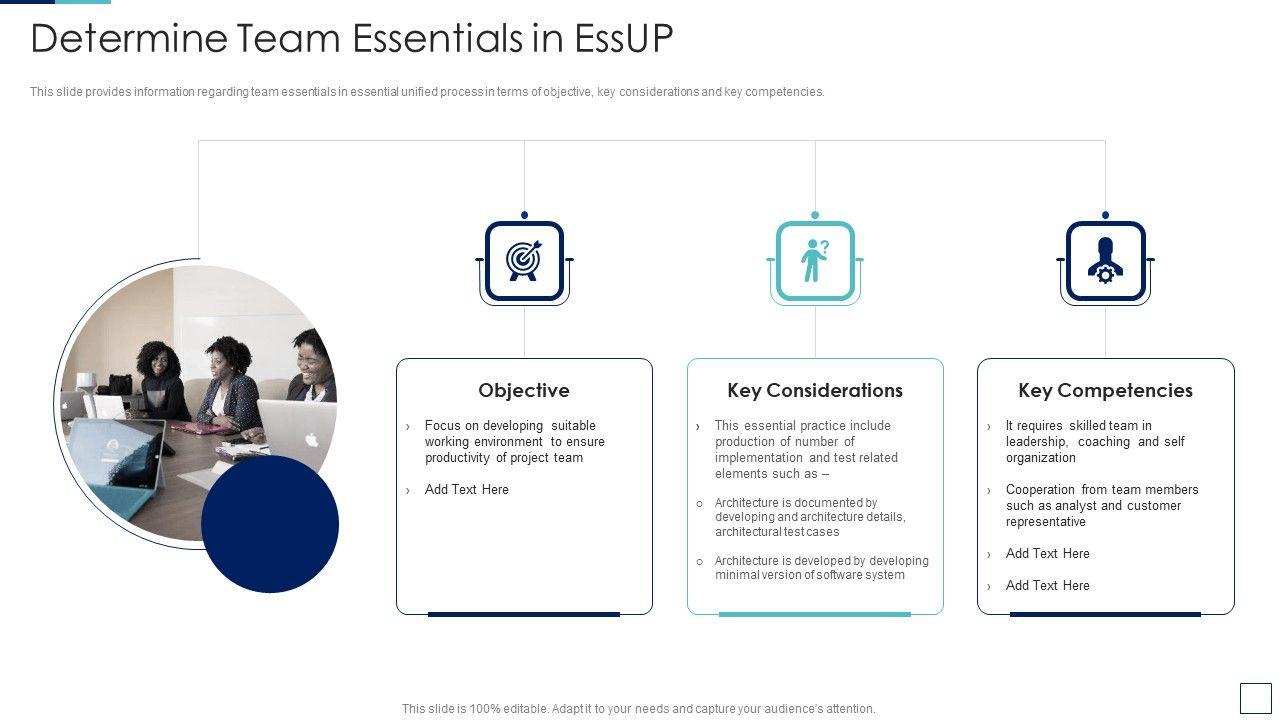 Determine Team Essentials in EssUP

This slide provides information regarding team essentials in essential unified process in terms of objective, key considerations and key competencies.

Objective

› Focus on developing suitable working environment to ensure productivity of project team

› Add Text Here

Key Considerations

› This essential practice include production of number of implementation and test related elements such as –

○ Architecture is documented by developing and architecture details, architectural test cases

○ Architecture is developed by developing minimal version of software system

Key Competencies

› It requires skilled team in leadership, coaching and self organization

› Cooperation from team members such as analyst and customer representative

› Add Text Here

› Add Text Here

This slide is 100% editable. Adapt it to your needs and capture your audience's attention.